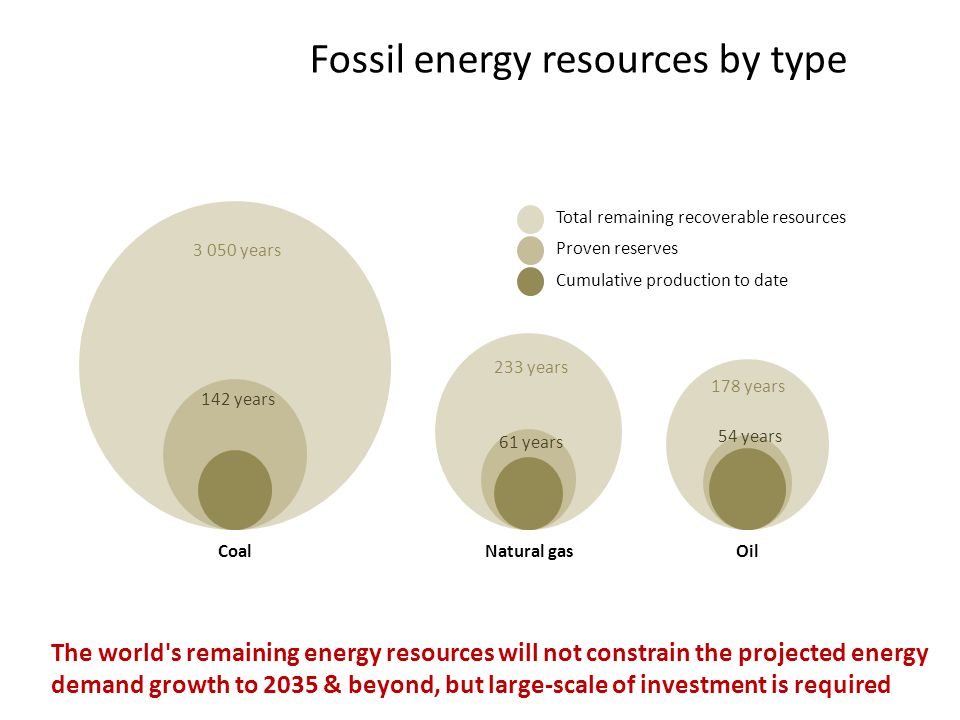 Fossil energy resources by type

Total remaining recoverable resources
Proven reserves
Cumulative production to date

3 050 years
142 years
Coal

233 years
61 years
Natural gas

178 years
54 years
Oil

The world's remaining energy resources will not constrain the projected energy demand growth to 2035 & beyond, but large-scale of investment is required